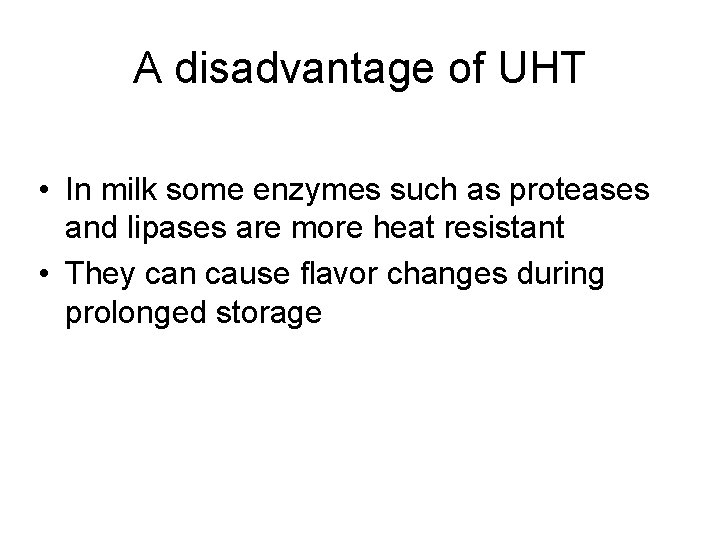 A disadvantage of UHT

• In milk some enzymes such as proteases and lipases are more heat resistant
• They can cause flavor changes during prolonged storage